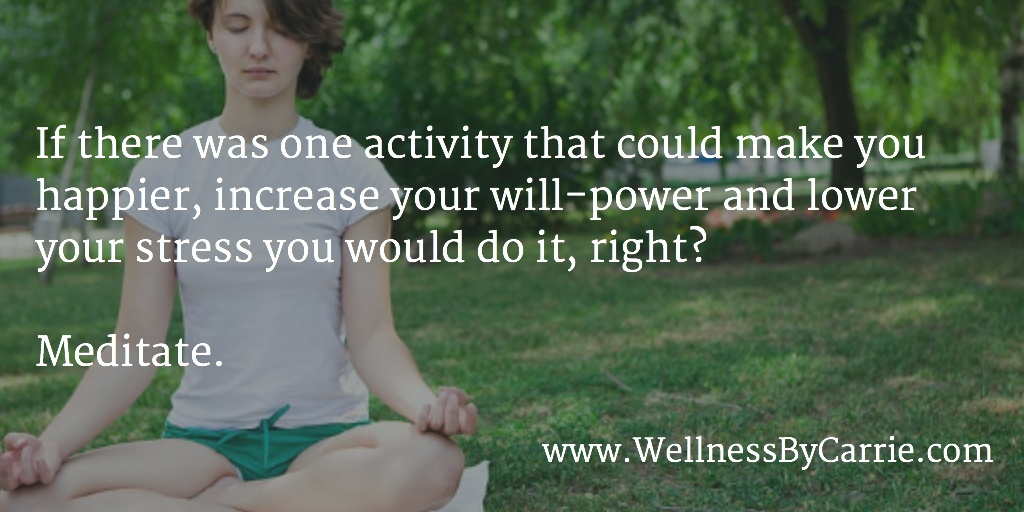 If there was one activity that could make you happier, increase your will-power and lower your stress you would do it, right?

Meditate.

www.WellnessByCarrie.com